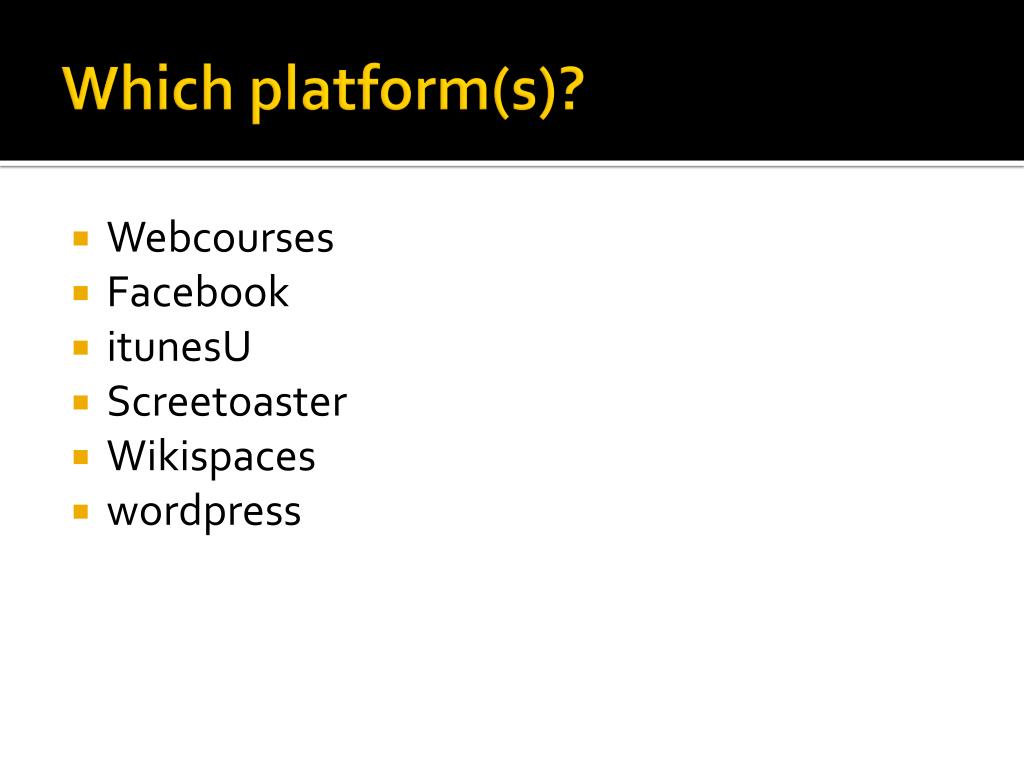 Which platform(s)?

- Webcourses
- Facebook
- itunesU
- Screetoaster
- Wikispaces
- wordpress